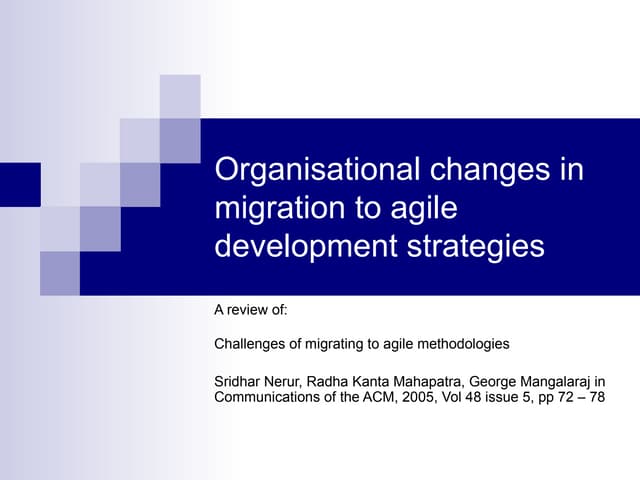 Organisational changes in migration to agile development strategies

A review of:

Challenges of migrating to agile methodologies

Sridhar Nerur, Radha Kanta Mahapatra, George Mangalaraj in Communications of the ACM, 2005, Vol 48 issue 5, pp 72 – 78